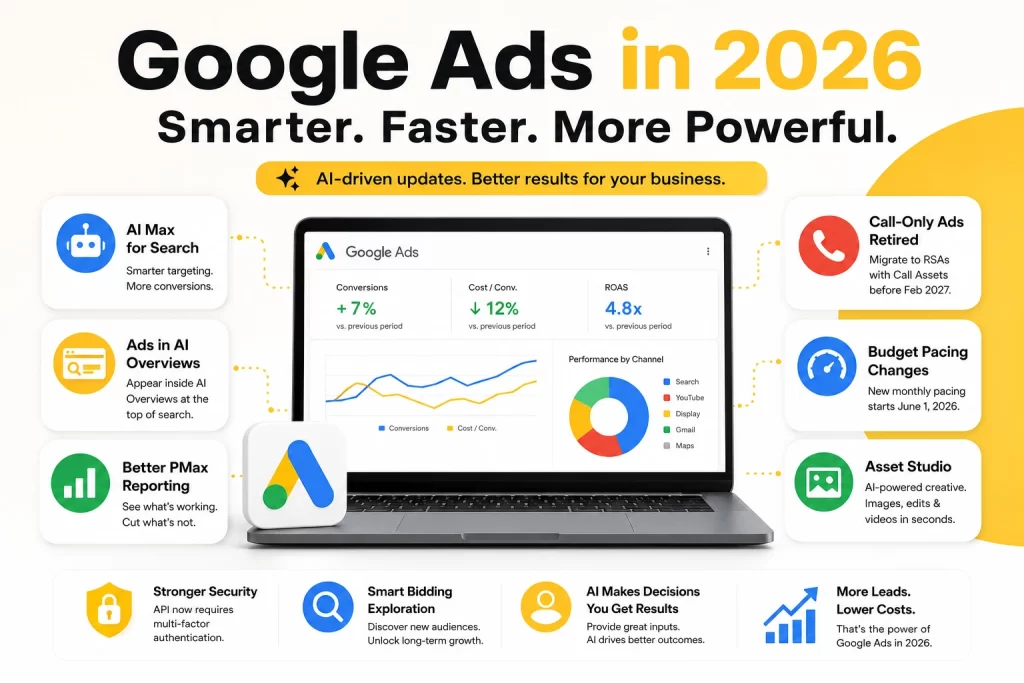 Google Ads in 2026
Smarter. Faster. More Powerful.

AI-driven updates. Better results for your business.

AI Max for Search
Smarter targeting. More conversions.

Ads in AI Overviews
Appear inside AI Overviews at the top of search.

Better PMax Reporting
See what's working. Cut what's not.

Google Ads

Conversions
+ 7%
vs. previous period

Cost / Conv.
↓ 12%
vs. previous period

ROAS
4.8x
vs. previous period

Conversions
Cost / Conv.

Performance by Channel
Search
YouTube
Display
Gmail
Maps

Call-Only Ads Retired
Migrate to RSAs with Call Assets before Feb 2027.

Budget Pacing Changes
New monthly pacing starts June 1, 2026.

Asset Studio
AI-powered creative. Images, edits & videos in seconds.

Stronger Security
API now requires multi-factor authentication.

Smart Bidding Exploration
Discover new audiences. Unlock long-term growth.

AI Makes Decisions You Get Results
Provide great inputs. AI drives better outcomes.

More Leads. Lower Costs.
That's the power of Google Ads in 2026.